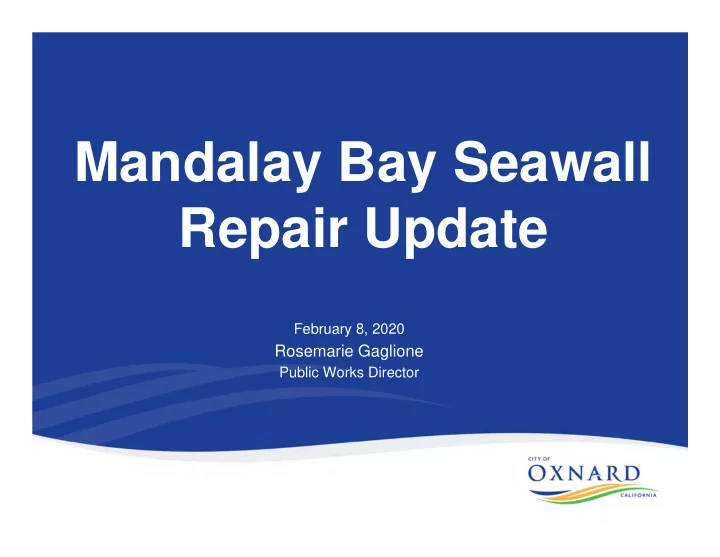 Mandalay Bay Seawall Repair Update

February 8, 2020
Rosemarie Gaglione
Public Works Director

CITY OF
OXNARD
CALIFORNIA